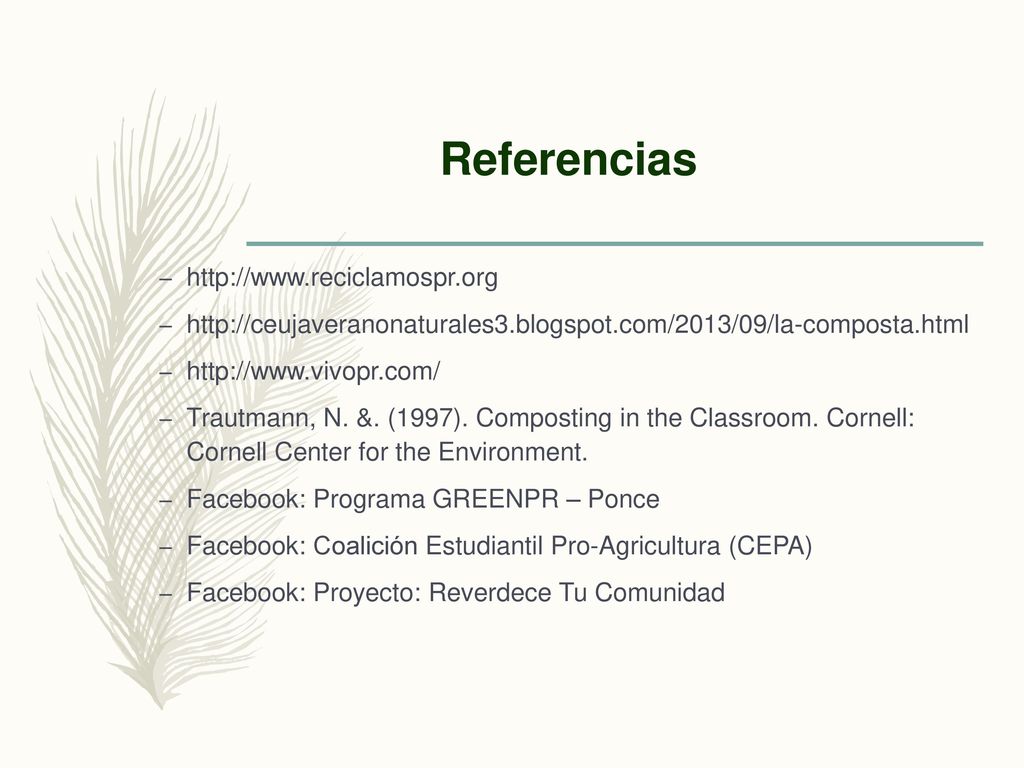 Referencias

– http://www.reciclamospr.org
– http://ceujaveranonaturales3.blogspot.com/2013/09/la-composta.html
– http://www.vivopr.com/
– Trautmann, N. &. (1997). Composting in the Classroom. Cornell: Cornell Center for the Environment.
– Facebook: Programa GREENPR – Ponce
– Facebook: Coalición Estudiantil Pro-Agricultura (CEPA)
– Facebook: Proyecto: Reverdece Tu Comunidad